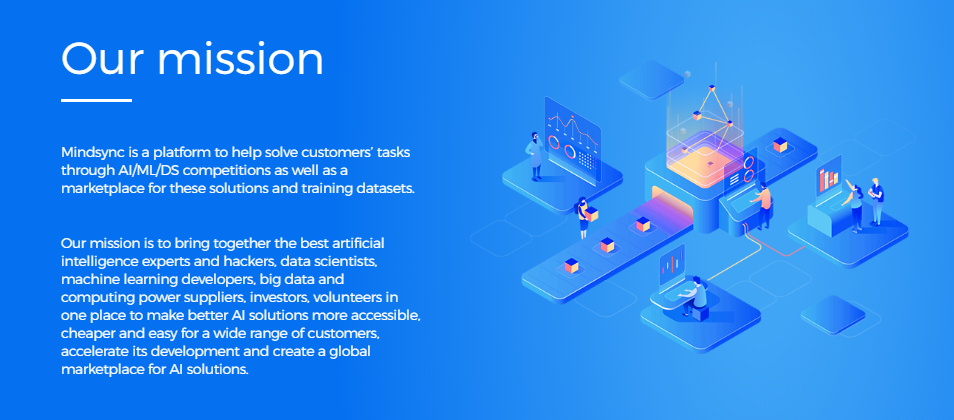 Our mission

Mindsync is a platform to help solve customers' tasks through AI/ML/DS competitions as well as a marketplace for these solutions and training datasets.

Our mission is to bring together the best artificial intelligence experts and hackers, data scientists, machine learning developers, big data and computing power suppliers, investors, volunteers in one place to make better AI solutions more accessible, cheaper and easy for a wide range of customers, accelerate its development and create a global marketplace for AI solutions.